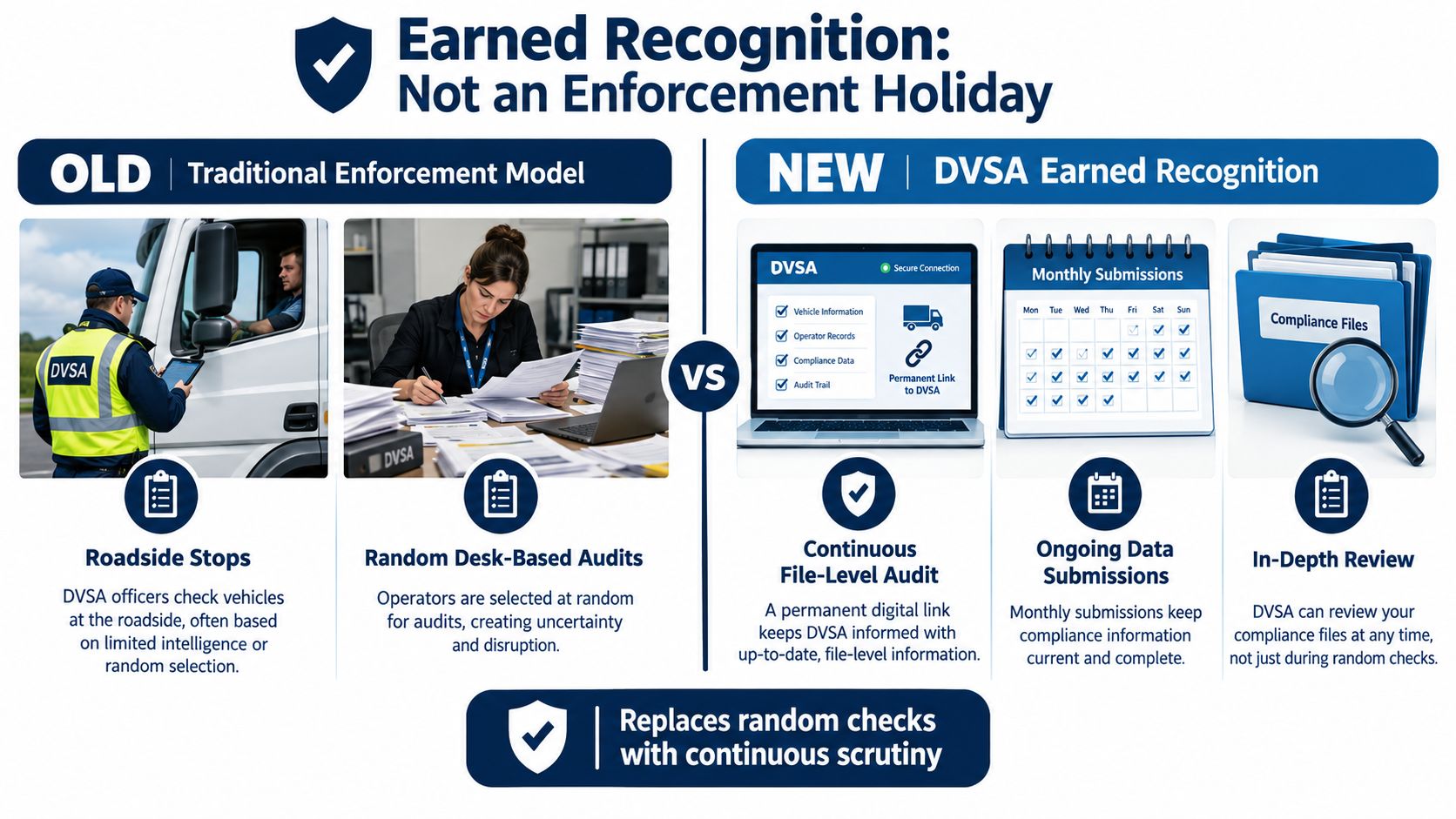 Earned Recognition:
Not an Enforcement Holiday

OLD | Traditional Enforcement Model

DVSA

DVSA

Roadside Stops

DVSA officers check vehicles at the roadside, often based on limited intelligence or random selection.

Random Desk-Based Audits

Operators are selected at random for audits, creating uncertainty and disruption.

VS

NEW | DVSA Earned Recognition

DVSA Secure Connection
Vehicle Information
Operator Records
Compliance Data
Audit Trail
Permanent Link to DVSA

Monthly Submissions
Mon Tue Wed Thu Fri Sat Sun

Compliance Files

Continuous File-Level Audit

A permanent digital link keeps DVSA informed with up-to-date, file-level information.

Ongoing Data Submissions

Monthly submissions keep compliance information current and complete.

In-Depth Review

DVSA can review your compliance files at any time, not just during random checks.

Replaces random checks with continuous scrutiny